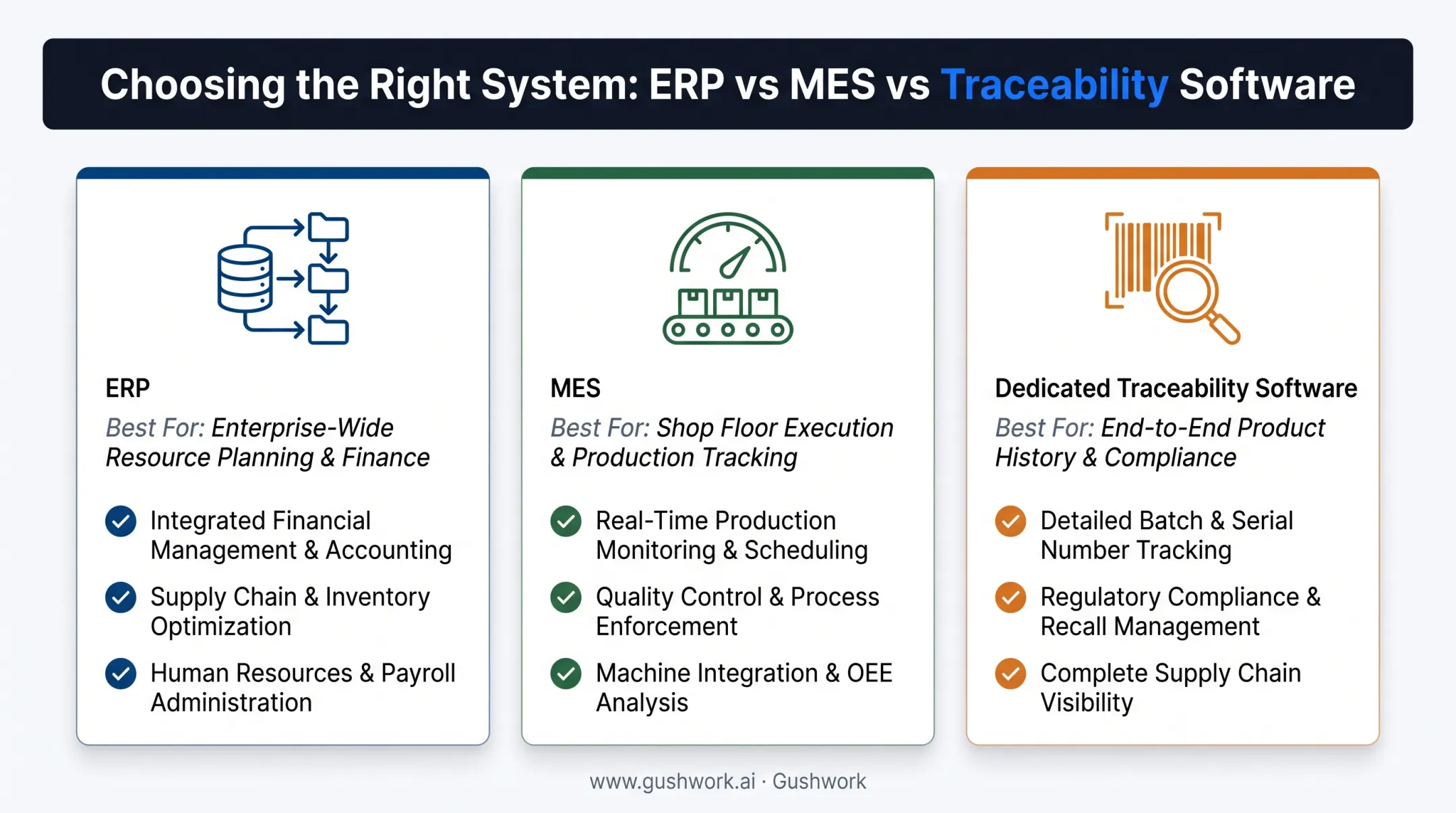 Choosing the Right System: ERP vs MES vs Traceability Software

ERP

Best For: Enterprise-Wide Resource Planning & Finance

Integrated Financial Management & Accounting

Supply Chain & Inventory Optimization

Human Resources & Payroll Administration

MES

Best For: Shop Floor Execution & Production Tracking

Real-Time Production Monitoring & Scheduling

Quality Control & Process Enforcement

Machine Integration & OEE Analysis

Dedicated Traceability Software

Best For: End-to-End Product History & Compliance

Detailed Batch & Serial Number Tracking

Regulatory Compliance & Recall Management

Complete Supply Chain Visibility

www.gushwork.ai · Gushwork